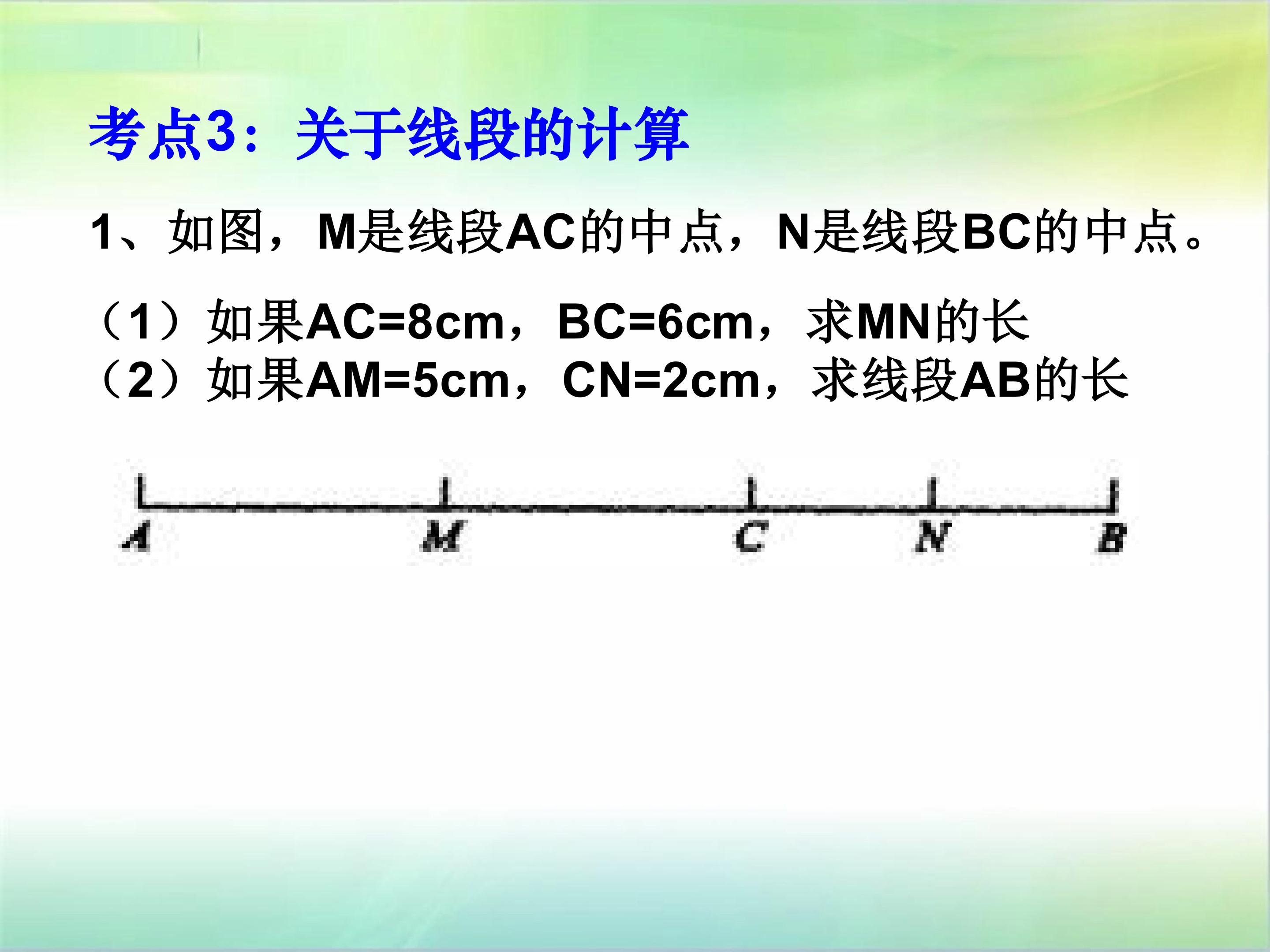 考点3：关于线段的计算

1、如图，M是线段AC的中点，N是线段BC的中点。

（1）如果AC=8cm，BC=6cm，求MN的长
（2）如果AM=5cm，CN=2cm，求线段AB的长

A M C N B